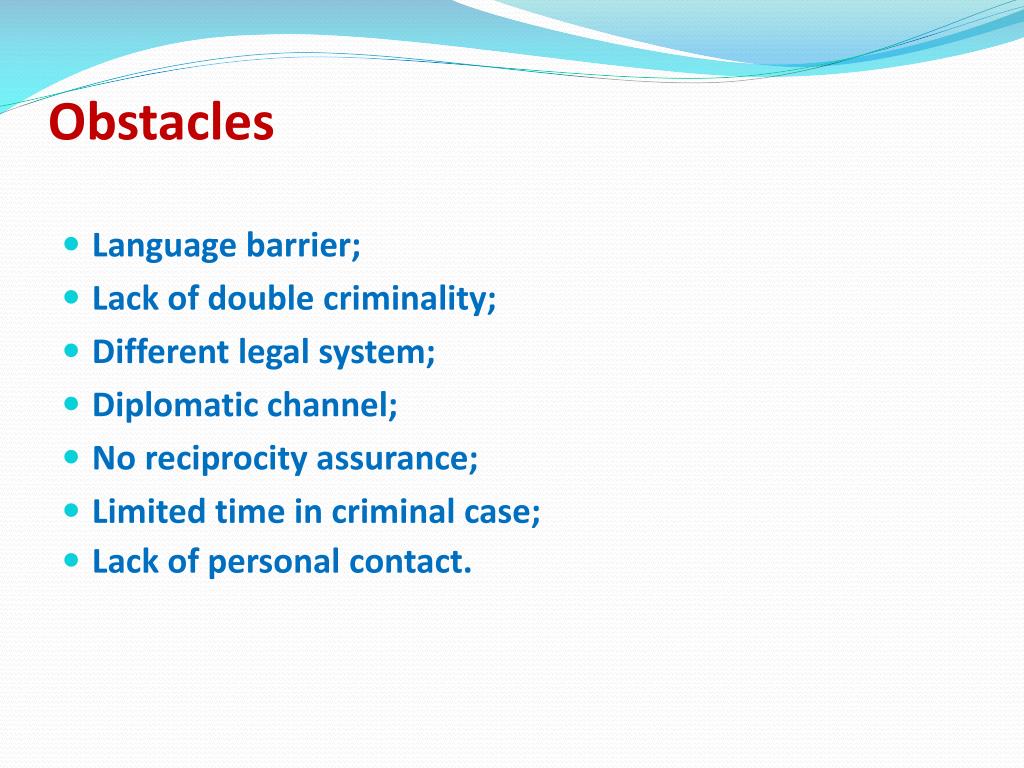 Obstacles

- Language barrier;
- Lack of double criminality;
- Different legal system;
- Diplomatic channel;
- No reciprocity assurance;
- Limited time in criminal case;
- Lack of personal contact.